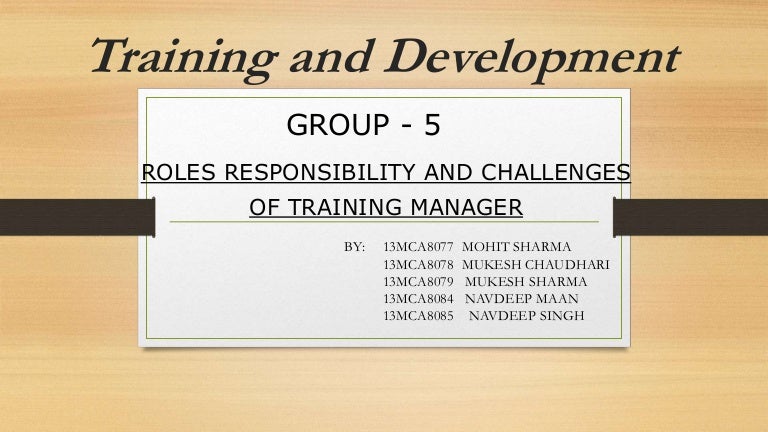 Training and Development

GROUP - 5

ROLES RESPONSIBILITY AND CHALLENGES OF TRAINING MANAGER

BY: 13MCA8077 MOHIT SHARMA
13MCA8078 MUKESH CHAUDHARI
13MCA8079 MUKESH SHARMA
13MCA8084 NAVDEEP MAAN
13MCA8085 NAVDEEP SINGH